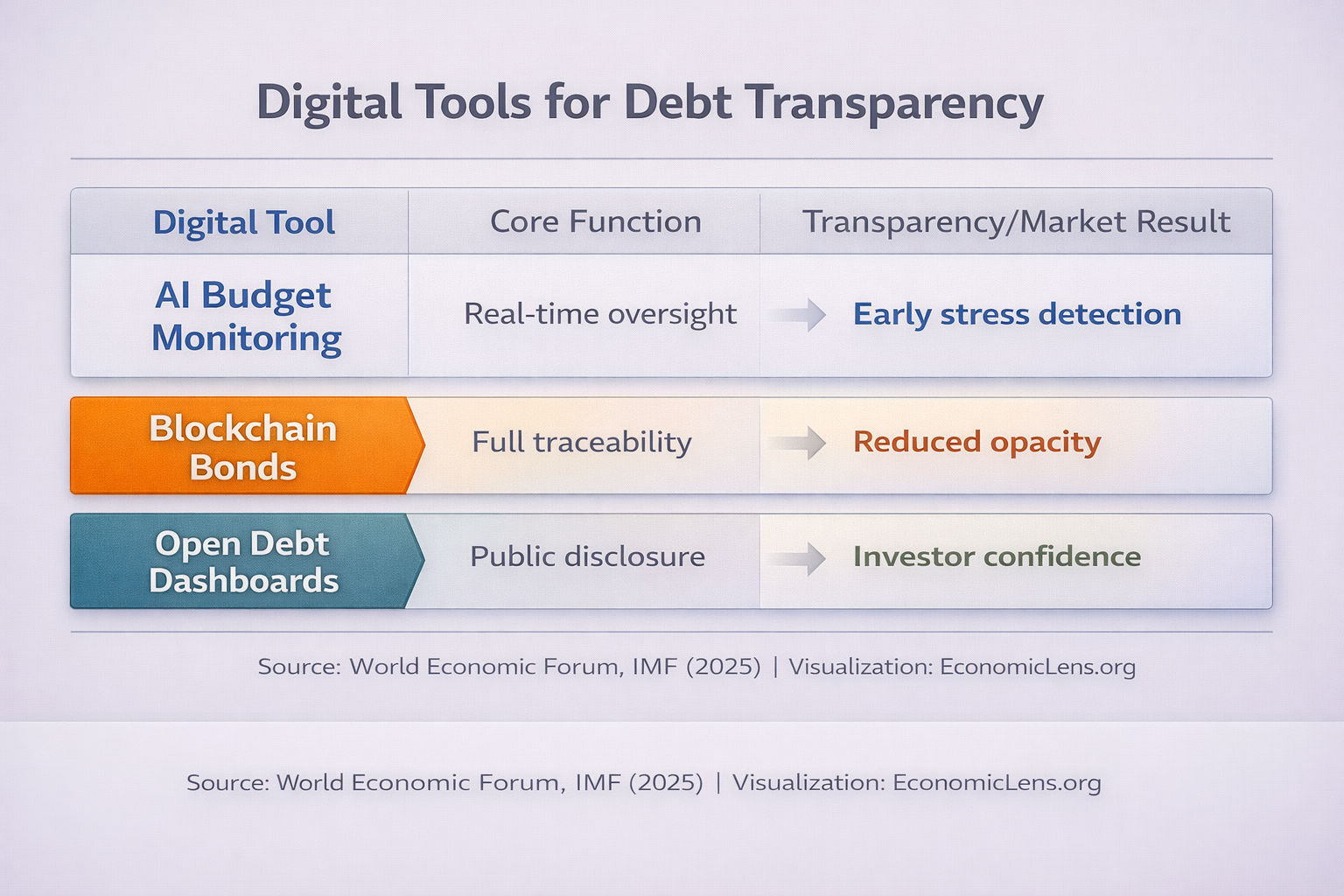 Digital Tools for Debt Transparency

| Digital Tool | Core Function | Transparency/Market Result |
|---|---|---|
| AI Budget Monitoring | Real-time oversight | Early stress detection |
| Blockchain Bonds | Full traceability | Reduced opacity |
| Open Debt Dashboards | Public disclosure | Investor confidence |

Source: World Economic Forum, IMF (2025) | Visualization: EconomicLens.org

Source: World Economic Forum, IMF (2025) | Visualization: EconomicLens.org